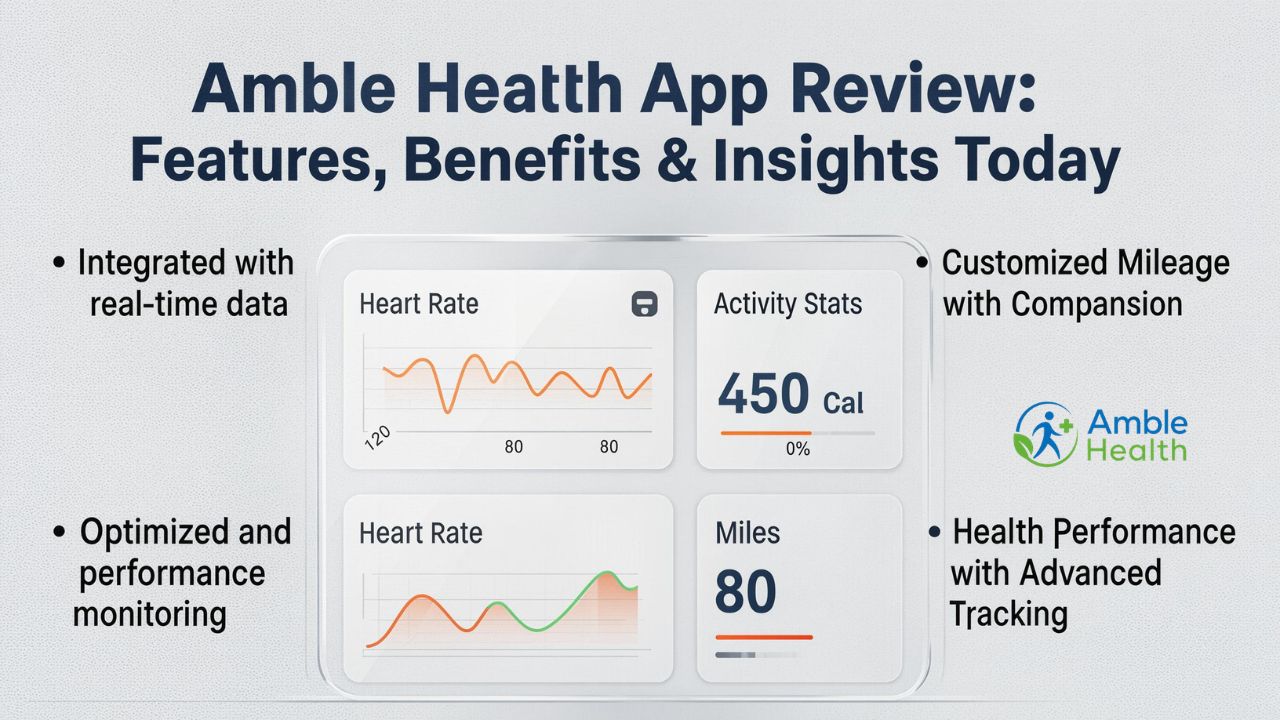 Amble Health App Review: Features, Benefits & Insights Today

• Integrated with real-time data

• Optimized and performance monitoring

Heart Rate

120

80

80

Activity Stats

450 Cal

0%

Heart Rate

Miles

80

• Customized Mileage with Compansion

Amble Health

• Health Performance with Advanced Tracking